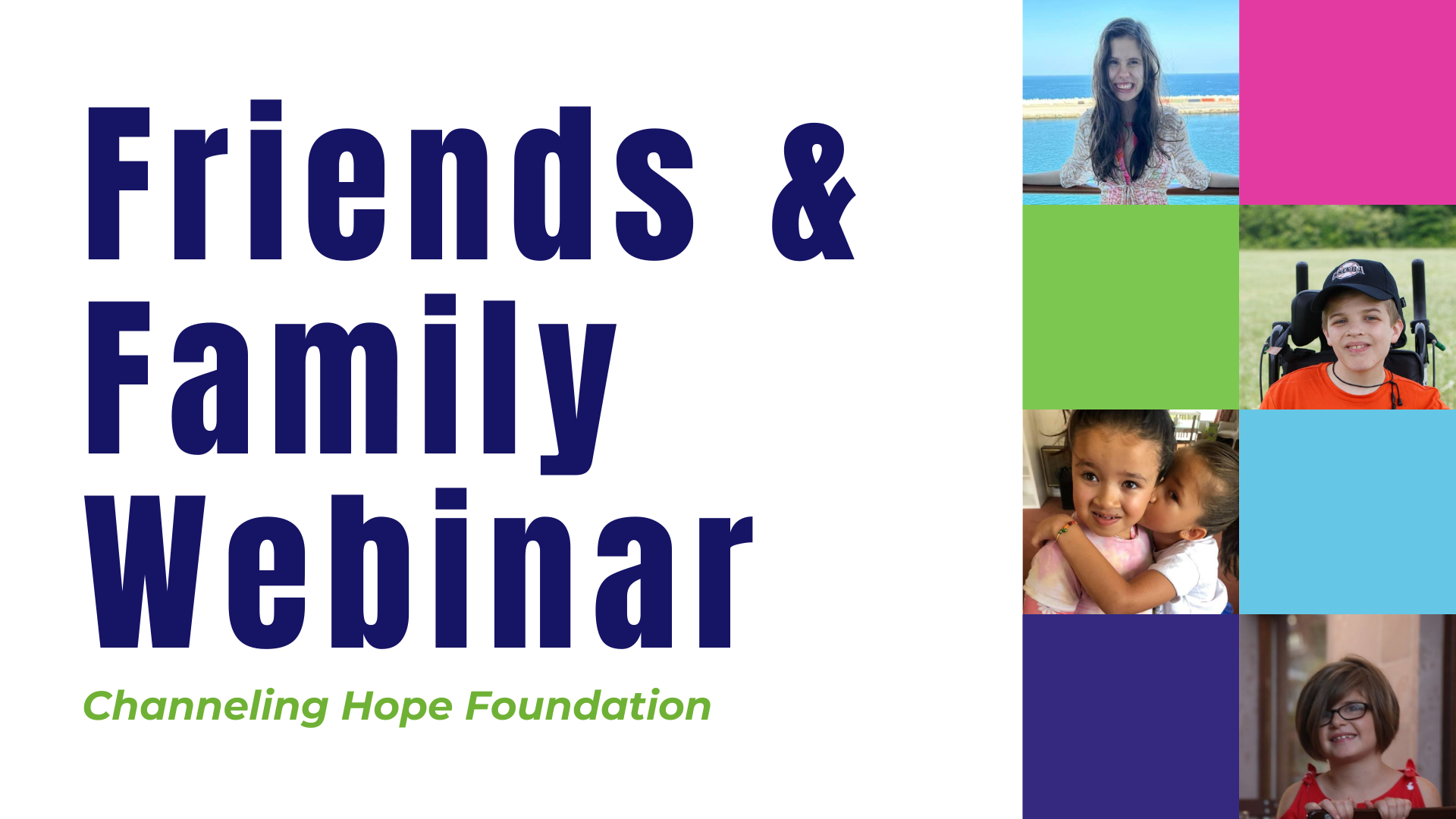 Friends & Family Webinar

Channeling Hope Foundation